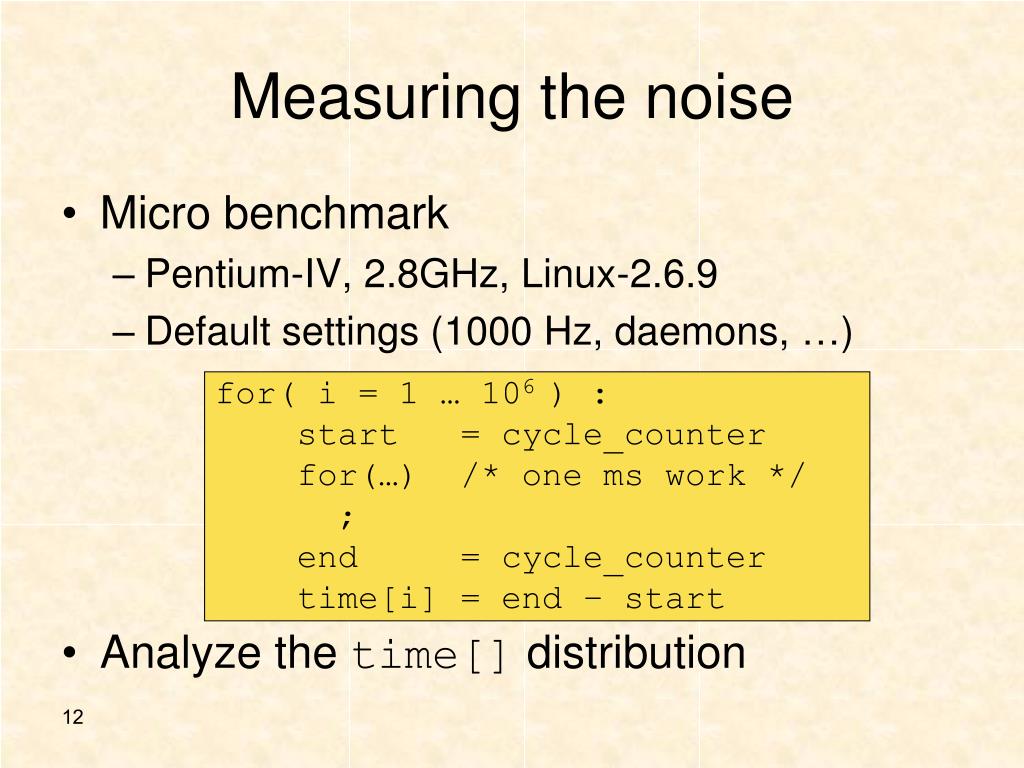 Measuring the noise

• Micro benchmark
– Pentium-IV, 2.8GHz, Linux-2.6.9
– Default settings (1000 Hz, daemons, …)

for( i = 1 … $10^6$ ) :
start = cycle_counter
for(…) /* one ms work */
;
end = cycle_counter
time[i] = end – start

• Analyze the time[] distribution

12